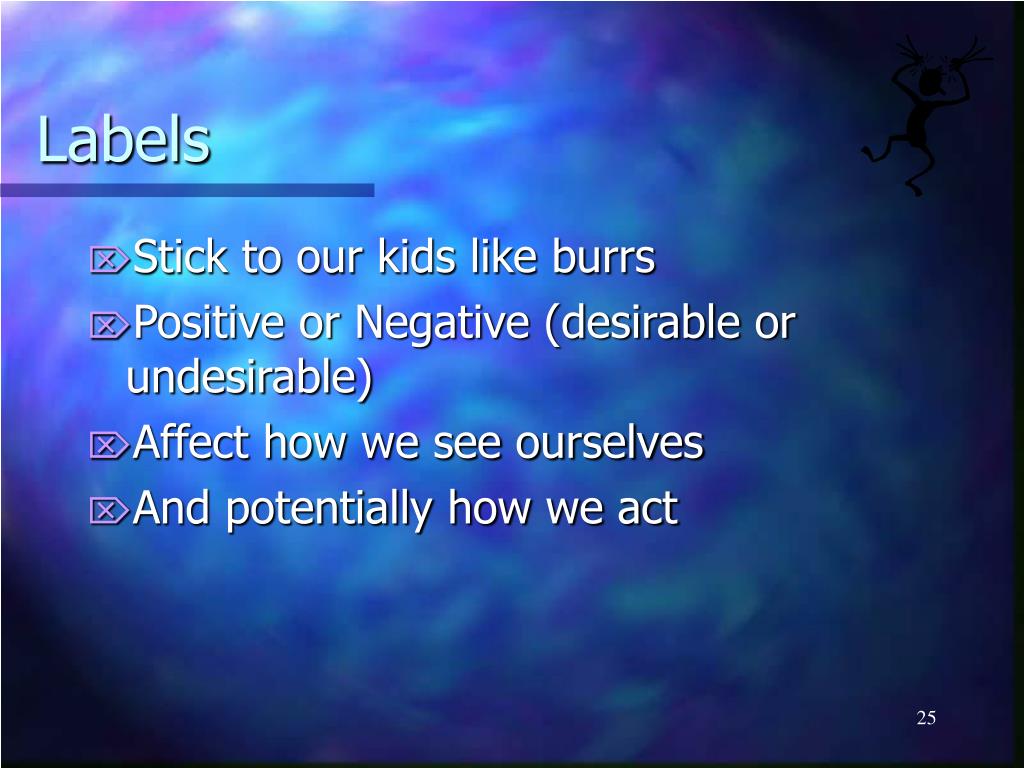 Labels

Stick to our kids like burrs

Positive or Negative (desirable or undesirable)

Affect how we see ourselves

And potentially how we act

25